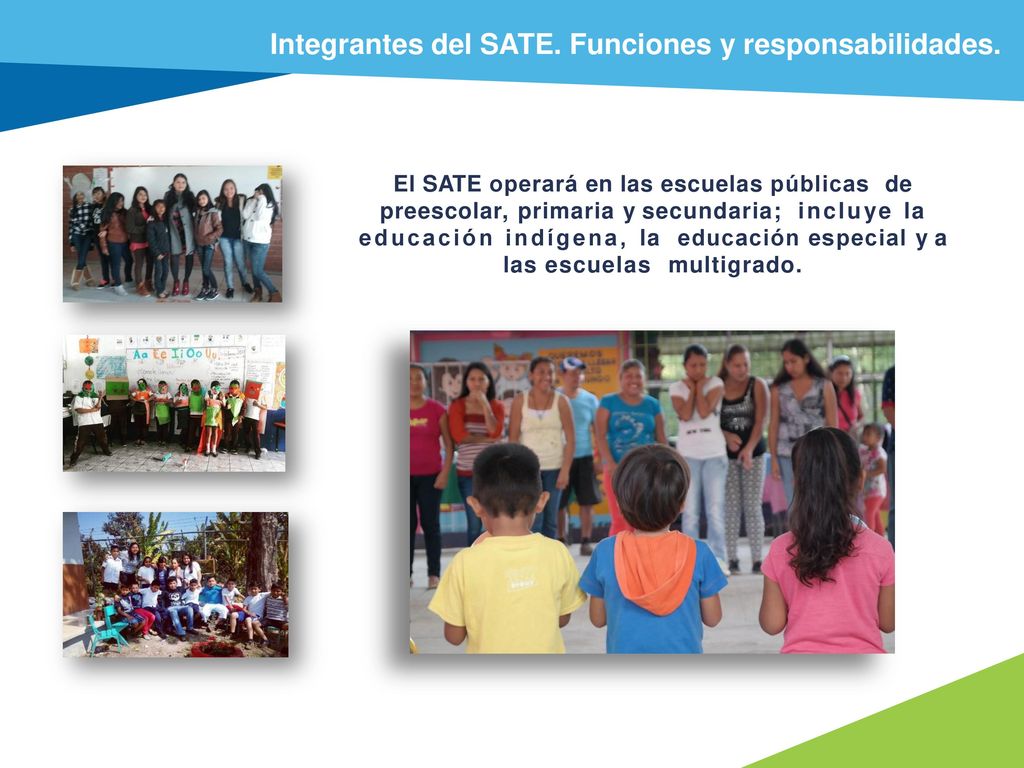 Integrantes del SATE. Funciones y responsabilidades.

El SATE operará en las escuelas públicas de preescolar, primaria y secundaria; incluye la educación indígena, la educación especial y a las escuelas multigrado.

Aa Ee Ii Oo Uu